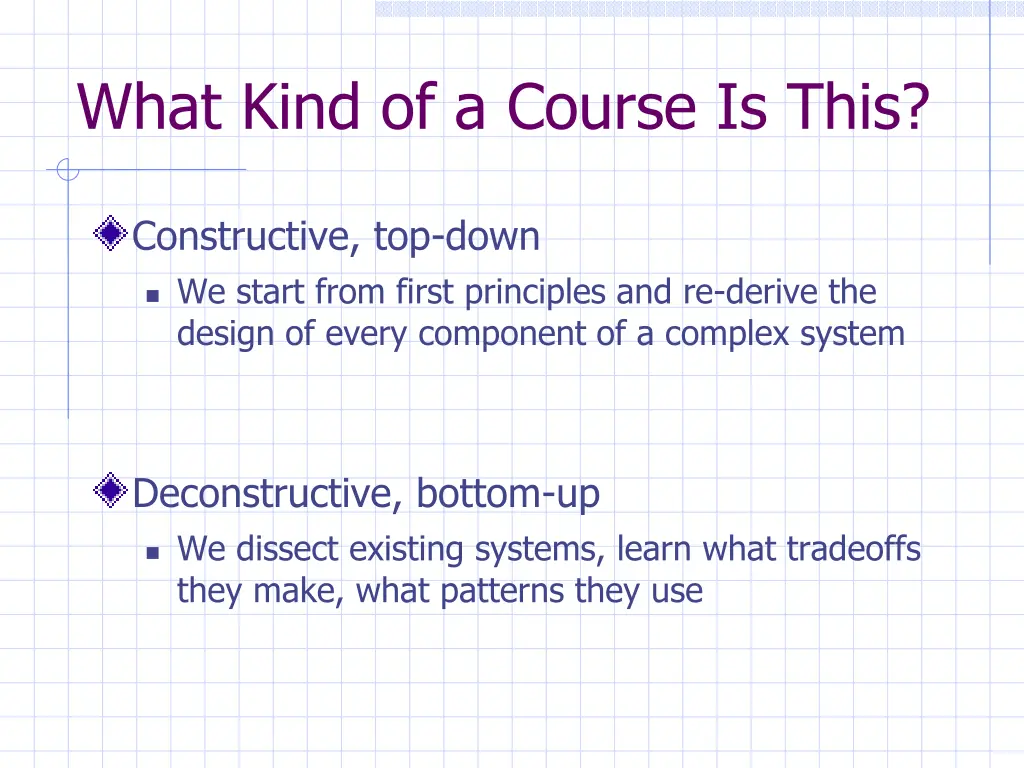 What Kind of a Course Is This?

Constructive, top-down

We start from first principles and re-derive the design of every component of a complex system

Deconstructive, bottom-up

We dissect existing systems, learn what tradeoffs they make, what patterns they use